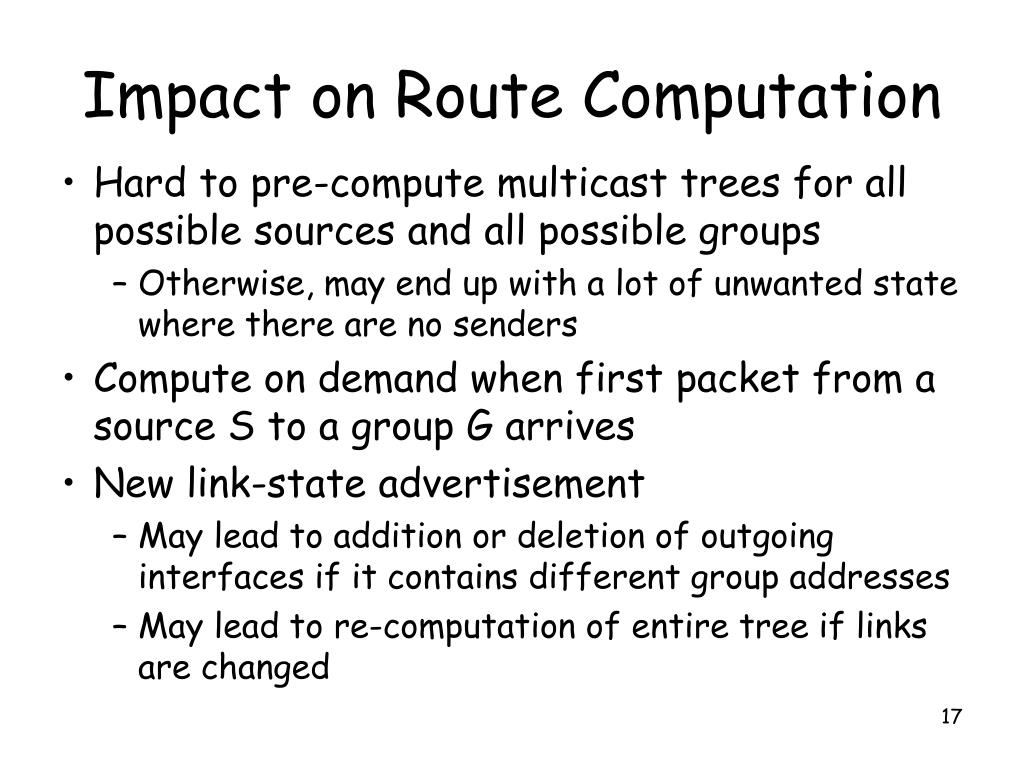 Impact on Route Computation

• Hard to pre-compute multicast trees for all possible sources and all possible groups
  – Otherwise, may end up with a lot of unwanted state where there are no senders
• Compute on demand when first packet from a source S to a group G arrives
• New link-state advertisement
  – May lead to addition or deletion of outgoing interfaces if it contains different group addresses
  – May lead to re-computation of entire tree if links are changed

17